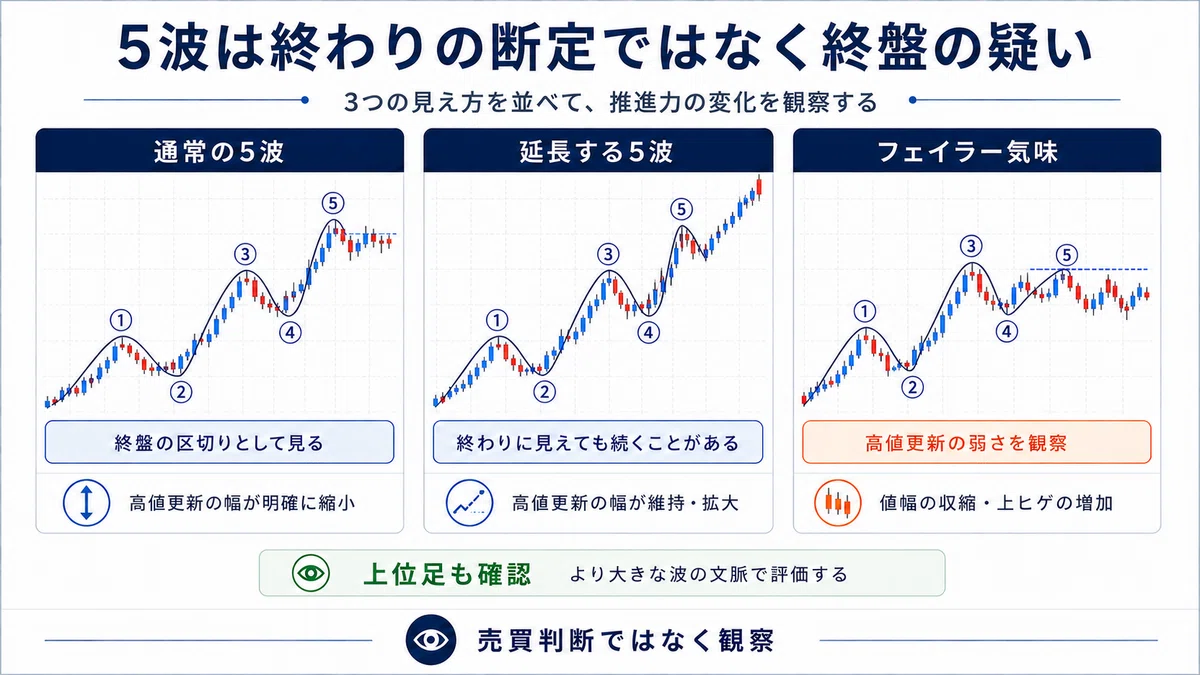 5波は終わりの断定ではなく終盤の疑い

3つの見え方を並べて、推進力の変化を観察する

通常の5波

①
②
③
④
⑤

終盤の区切りとして見る

高値更新の幅が明確に縮小

延長する5波

①
②
③
④
⑤

終わりに見えても続くことがある

高値更新の幅が維持・拡大

フェイラー気味

①
②
③
④
⑤

高値更新の弱さを観察

値幅の収縮・上ヒゲの増加

上位足も確認 より大きな波の文脈で評価する

売買判断ではなく観察